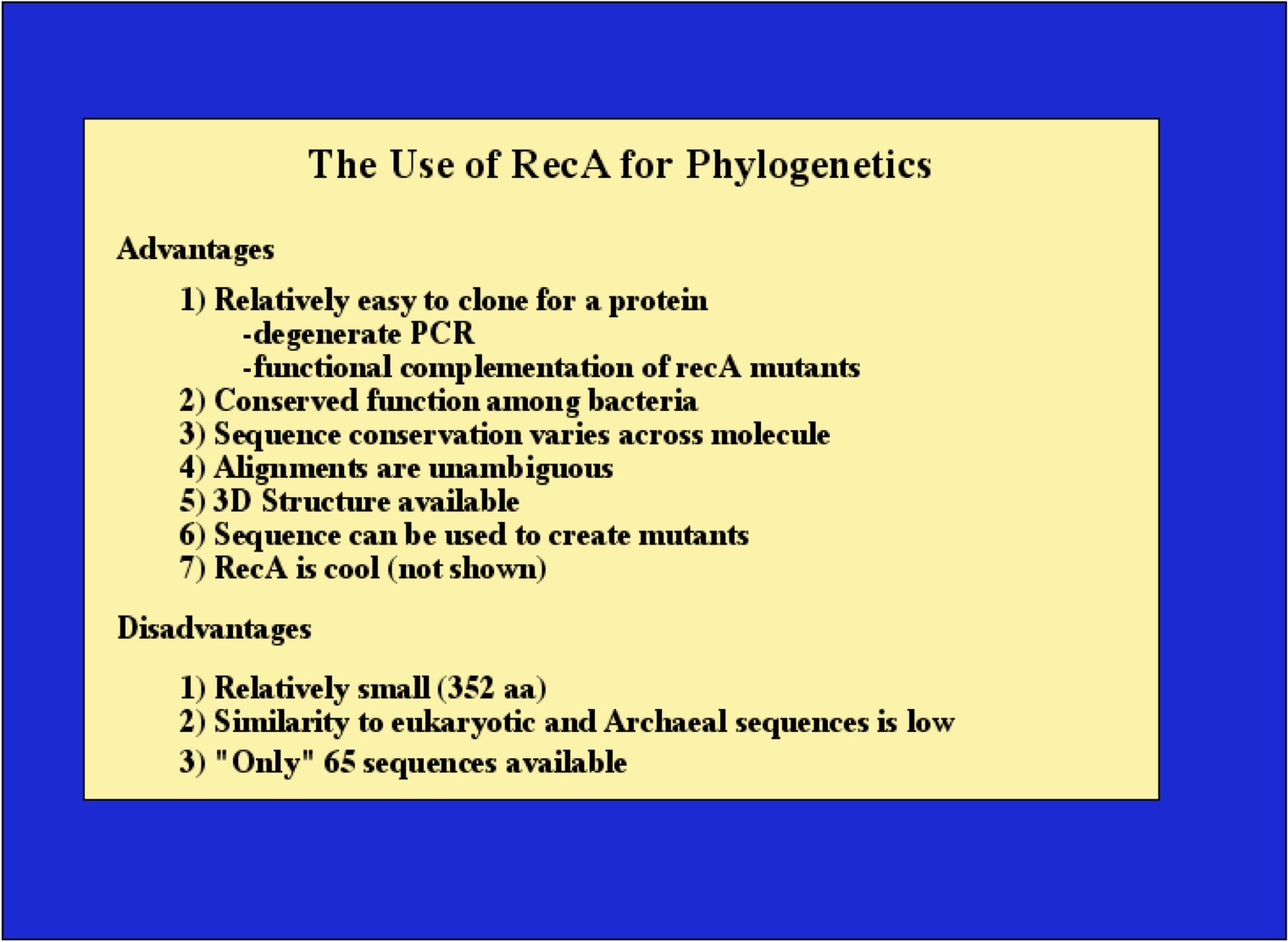 The Use of RecA for Phylogenetics

Advantages

1) Relatively easy to clone for a protein
-degenerate PCR
-functional complementation of recA mutants
2) Conserved function among bacteria
3) Sequence conservation varies across molecule
4) Alignments are unambiguous
5) 3D Structure available
6) Sequence can be used to create mutants
7) RecA is cool (not shown)

Disadvantages

1) Relatively small (352 aa)
2) Similarity to eukaryotic and Archaeal sequences is low
3) "Only" 65 sequences available